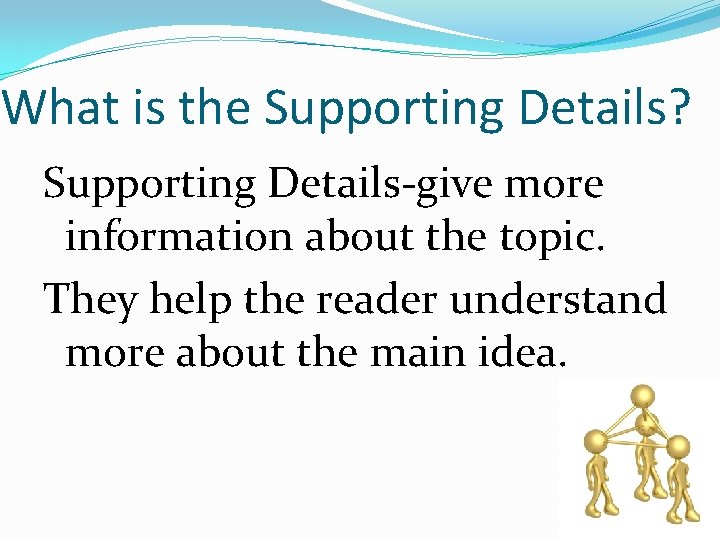 What is the Supporting Details?

Supporting Details-give more information about the topic.

They help the reader understand more about the main idea.